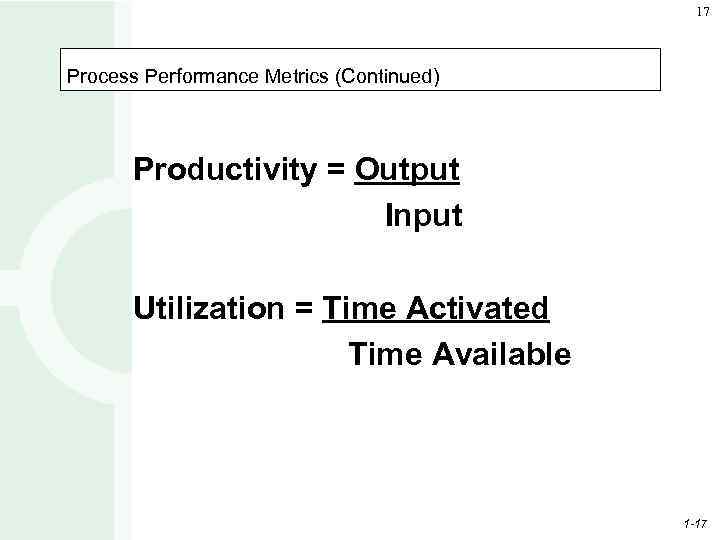 17

Process Performance Metrics (Continued)

$\text{Productivity} = \frac{\text{Output}}{\text{Input}}$

$\text{Utilization} = \frac{\text{Time Activated}}{\text{Time Available}}$

1-17